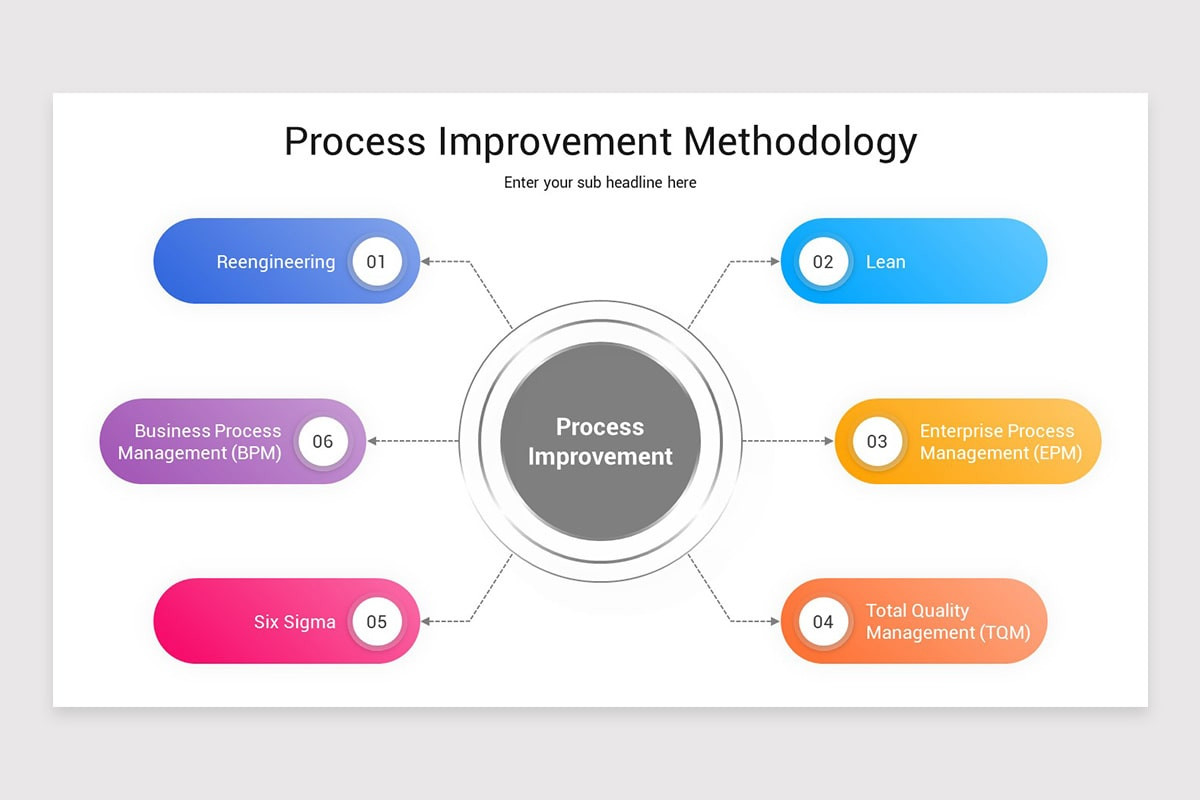 Process Improvement Methodology

Enter your sub headline here

Reengineering 01

02 Lean

Business Process Management (BPM) 06

Process Improvement

03 Enterprise Process Management (EPM)

Six Sigma 05

04 Total Quality Management (TQM)